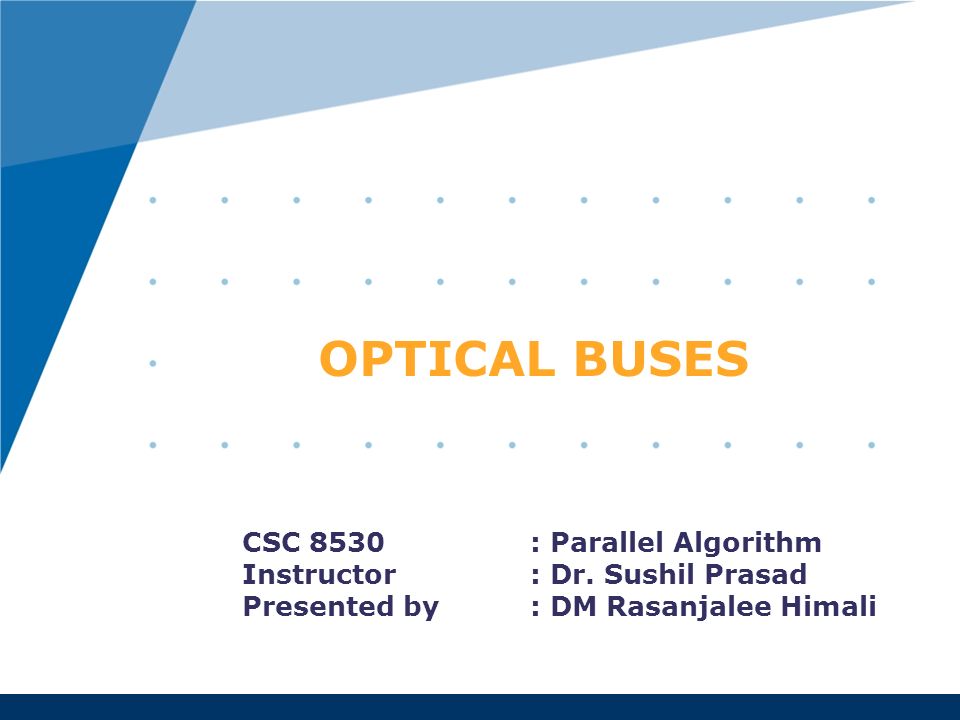 OPTICAL BUSES

CSC 8530 : Parallel Algorithm
Instructor : Dr. Sushil Prasad
Presented by : DM Rasanjalee Himali